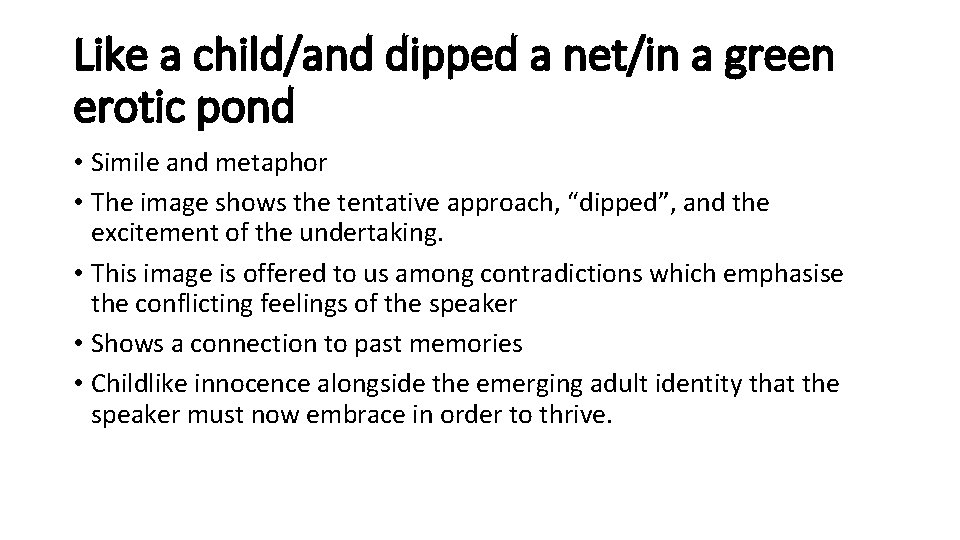 Like a child/and dipped a net/in a green erotic pond

• Simile and metaphor
• The image shows the tentative approach, “dipped”, and the excitement of the undertaking.
• This image is offered to us among contradictions which emphasise the conflicting feelings of the speaker
• Shows a connection to past memories
• Childlike innocence alongside the emerging adult identity that the speaker must now embrace in order to thrive.